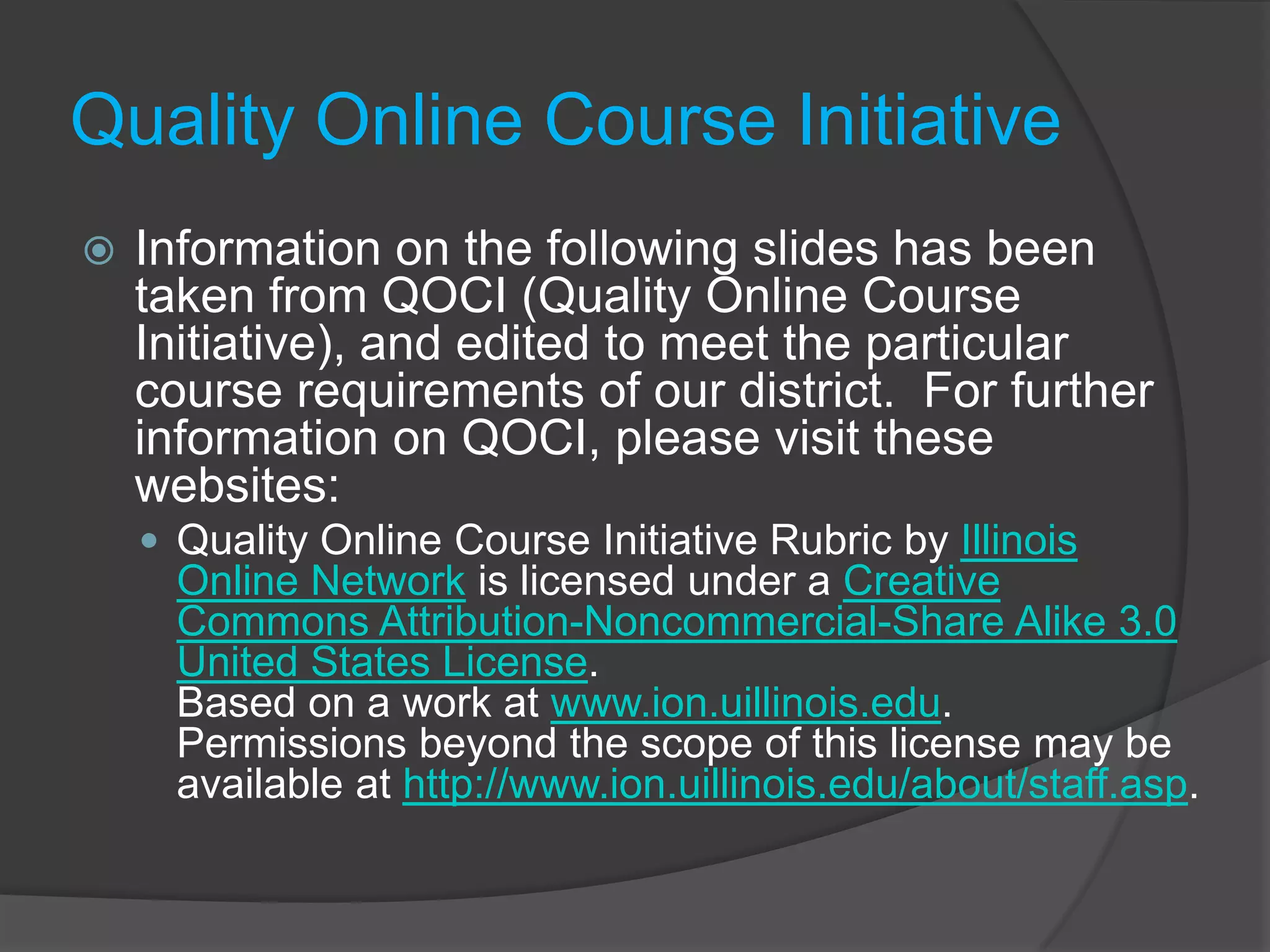 Quality Online Course Initiative

Information on the following slides has been taken from QOCI (Quality Online Course Initiative), and edited to meet the particular course requirements of our district. For further information on QOCI, please visit these websites:

Quality Online Course Initiative Rubric by Illinois Online Network is licensed under a Creative Commons Attribution-Noncommercial-Share Alike 3.0 United States License.
Based on a work at www.ion.uillinois.edu.
Permissions beyond the scope of this license may be available at http://www.ion.uillinois.edu/about/staff.asp.